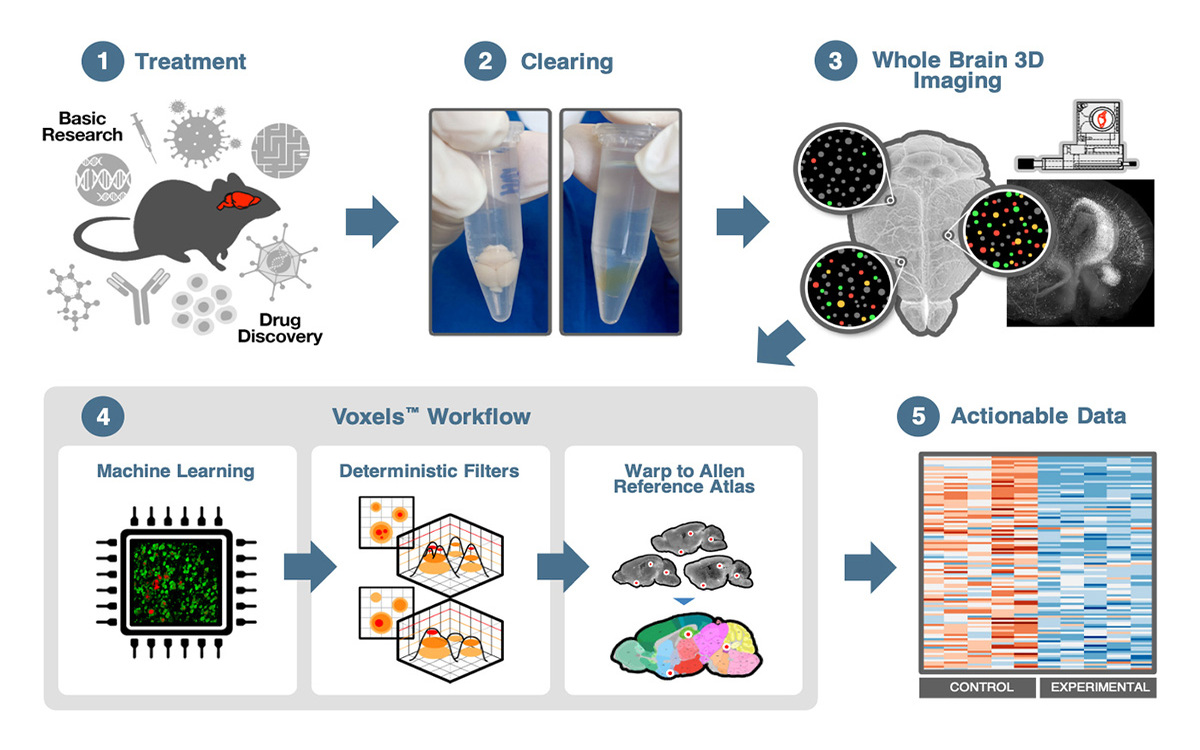 1 Treatment

Basic Research

Drug Discovery

2 Clearing

3 Whole Brain 3D Imaging

4 Voxels™ Workflow

Machine Learning

Deterministic Filters

Warp to Allen Reference Atlas

5 Actionable Data

CONTROL

EXPERIMENTAL